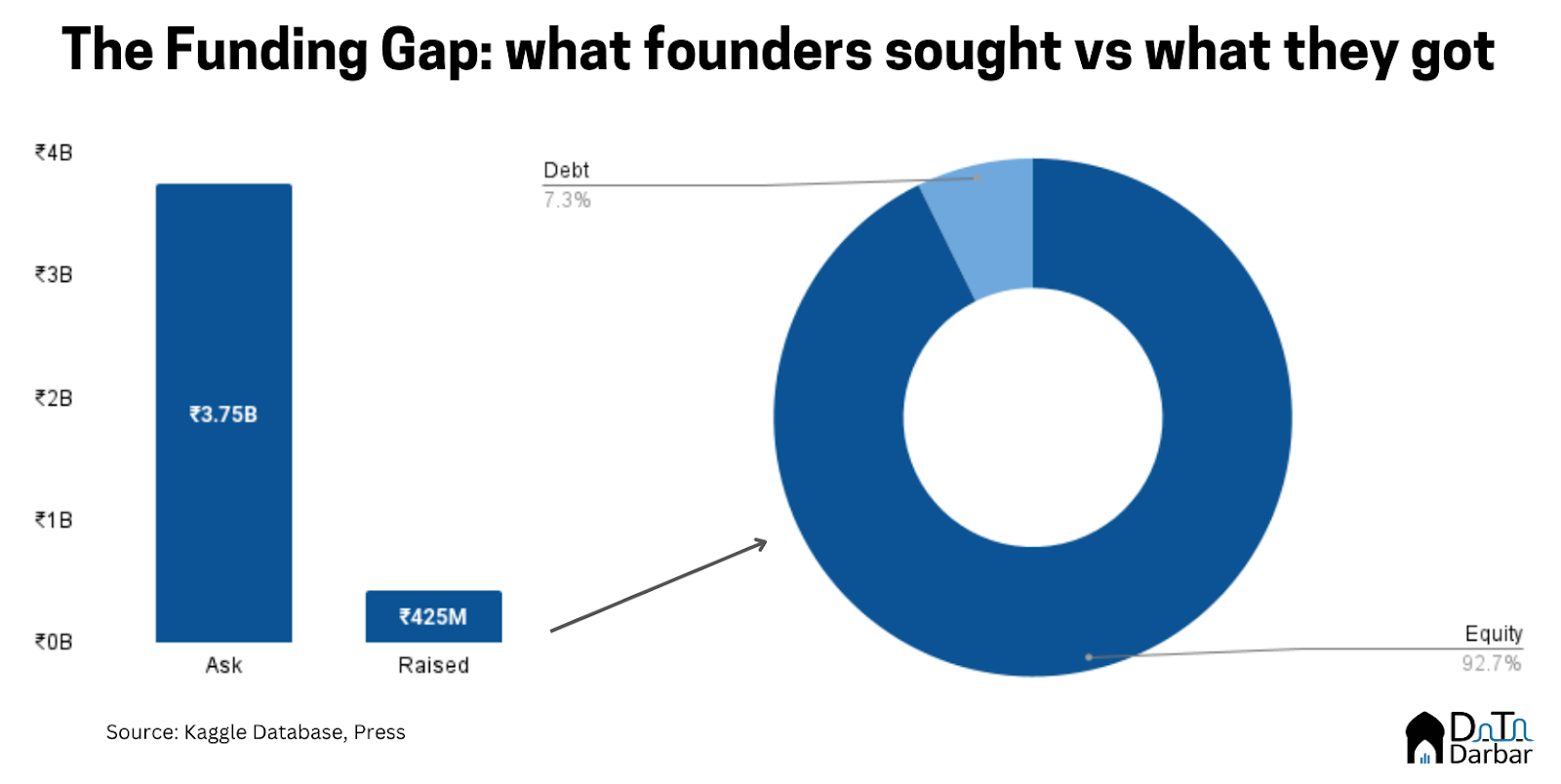 The Funding Gap: what founders sought vs what they got

₹4B
₹3B
₹2B
₹1B
₹0B

₹3.75B
₹425M
Ask
Raised

Debt
7.3%

Equity
92.7%

Source: Kaggle Database, Press

DaTa
Darbar